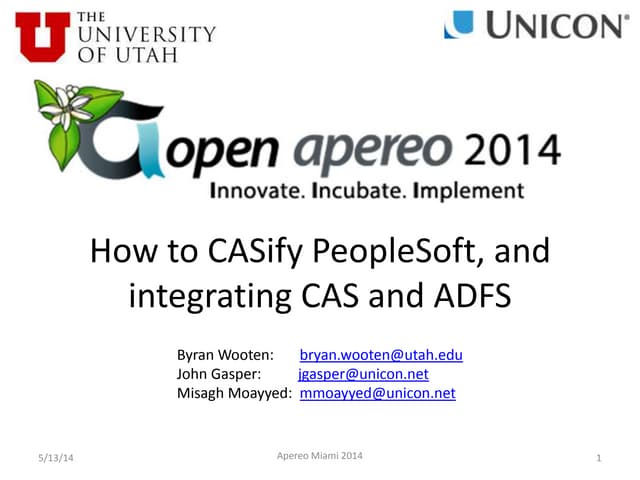 U THE UNIVERSITY OF UTAH

UNICON®

open apereo 2014
Innovate. Incubate. Implement

How to CASify PeopleSoft, and integrating CAS and ADFS

Byran Wooten: bryan.wooten@utah.edu
John Gasper: jgasper@unicon.net
Misagh Moayyed: mmoayyed@unicon.net

5/13/14

Apereo Miami 2014

1